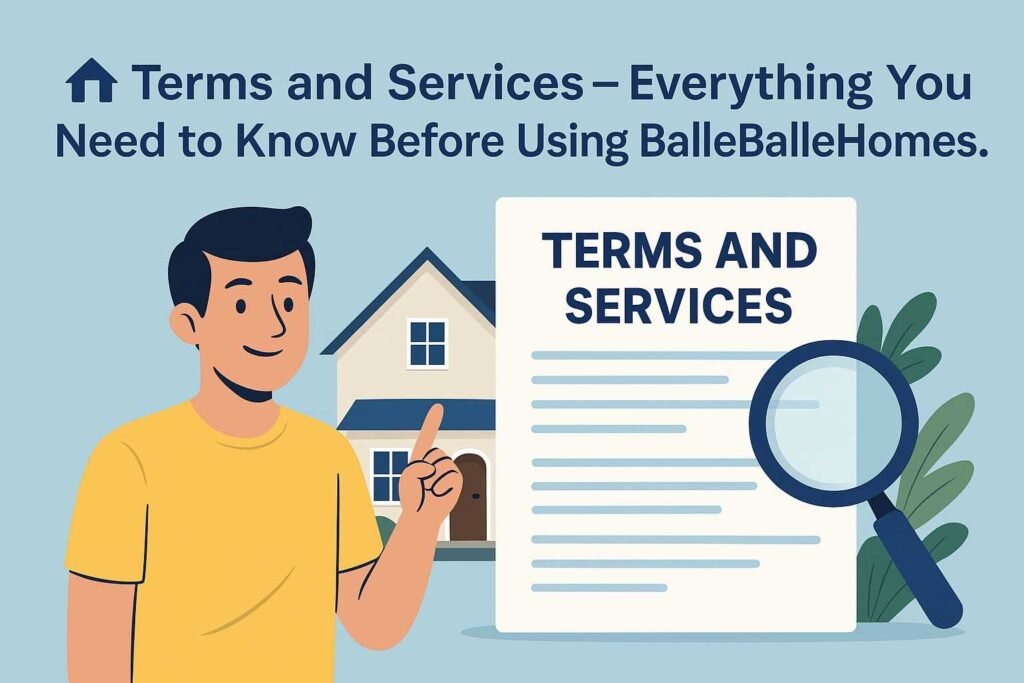 Terms and Services – Everything You Need to Know Before Using BalleBalleHomes.

TERMS AND SERVICES